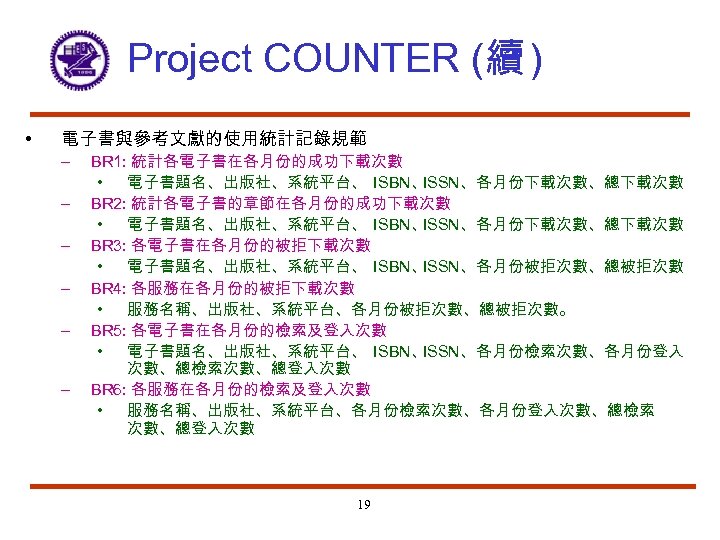 Project COUNTER (續)

• 電子書與參考文獻的使用統計記錄規範
– BR1: 統計各電子書在各月份的成功下載次數
• 電子書題名、出版社、系統平台、 ISBN、ISSN、各月份下載次數、總下載次數
– BR2: 統計各電子書的章節在各月份的成功下載次數
• 電子書題名、出版社、系統平台、 ISBN、ISSN、各月份下載次數、總下載次數
– BR3: 各電子書在各月份的被拒下載次數
• 電子書題名、出版社、系統平台、 ISBN、ISSN、各月份被拒次數、總被拒次數
– BR4: 各服務在各月份的被拒下載次數
• 服務名稱、出版社、系統平台、各月份被拒次數、總被拒次數。
– BR5: 各電子書在各月份的檢索及登入次數
• 電子書題名、出版社、系統平台、 ISBN、ISSN、各月份檢索次數、各月份登入次數、總檢索次數、總登入次數
– BR6: 各服務在各月份的檢索及登入次數
• 服務名稱、出版社、系統平台、各月份檢索次數、各月份登入次數、總檢索次數、總登入次數

19